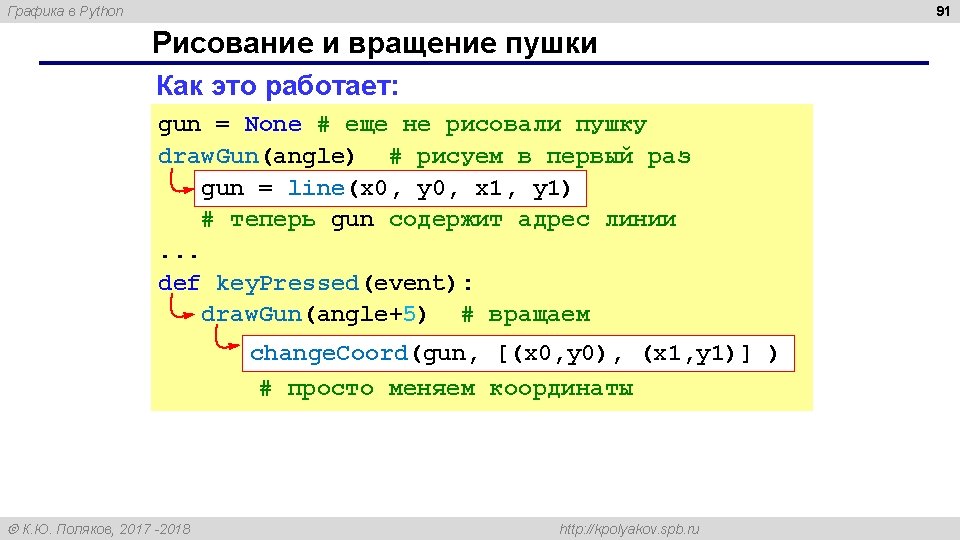 Графика в Python

91

Рисование и вращение пушки

Как это работает:

gun = None # еще не рисовали пушку
drawGun(angle)  # рисуем в первый раз
  gun = line(x0, y0, x1, y1)
  # теперь gun содержит адрес линии
...
def keyPressed(event):
  drawGun(angle+5)  # вращаем
    changeCoord(gun, [(x0,y0), (x1,y1)] )
    # просто меняем координаты

© К.Ю. Поляков, 2017 -2018

http://kpolyakov.spb.ru